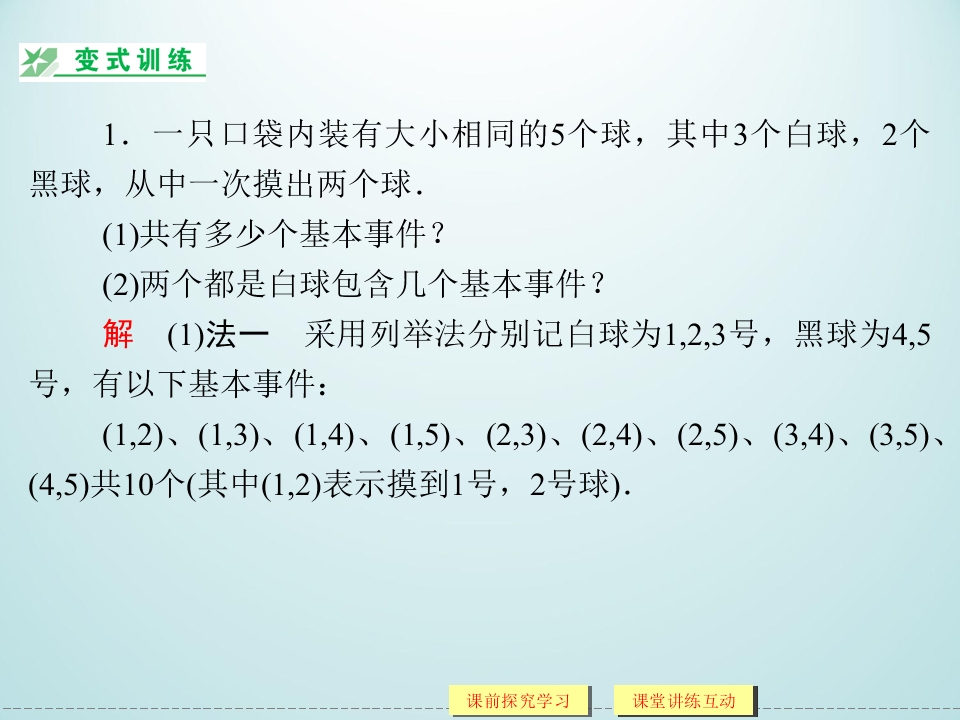 变式训练

1．一只口袋内装有大小相同的5个球，其中3个白球，2个黑球，从中一次摸出两个球．

(1)共有多少个基本事件？

(2)两个都是白球包含几个基本事件？

解 (1)法一 采用列举法分别记白球为1,2,3号，黑球为4,5号，有以下基本事件：

(1,2)、(1,3)、(1,4)、(1,5)、(2,3)、(2,4)、(2,5)、(3,4)、(3,5)、(4,5)共10个(其中(1,2)表示摸到1号，2号球)．

课前探究学习 课堂讲练互动